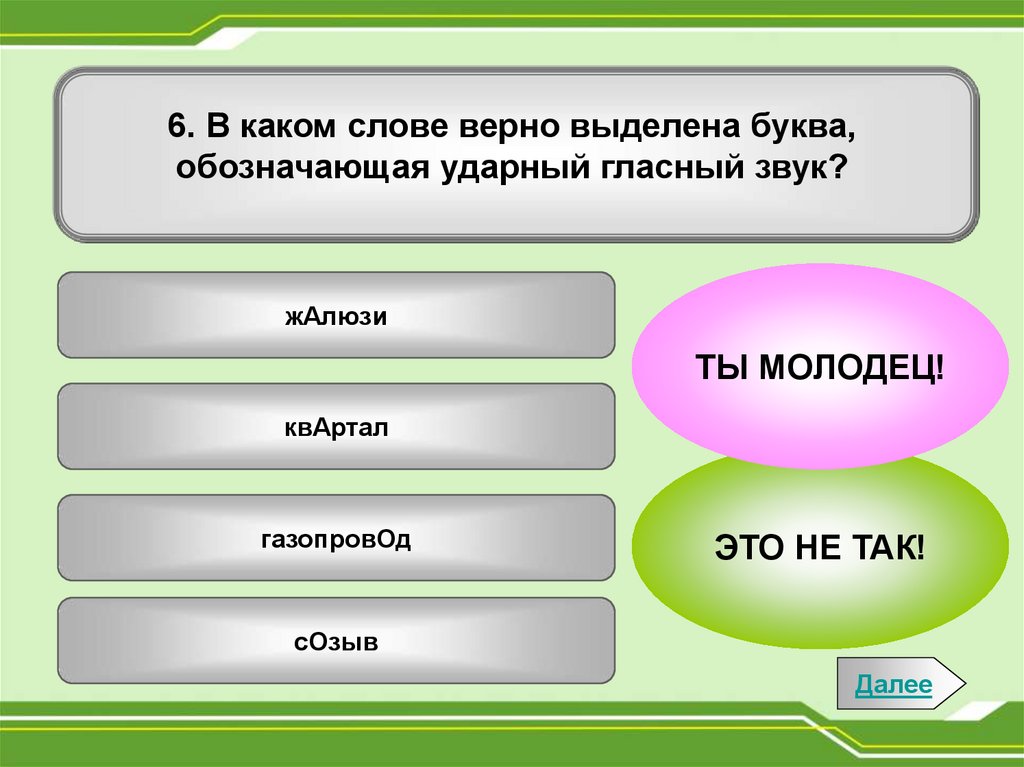 6. В каком слове верно выделена буква, обозначающая ударный гласный звук?

жАлюзи

квАртал

газопровОд

сОзыв

ТЫ МОЛОДЕЦ!

ЭТО НЕ ТАК!

Далее